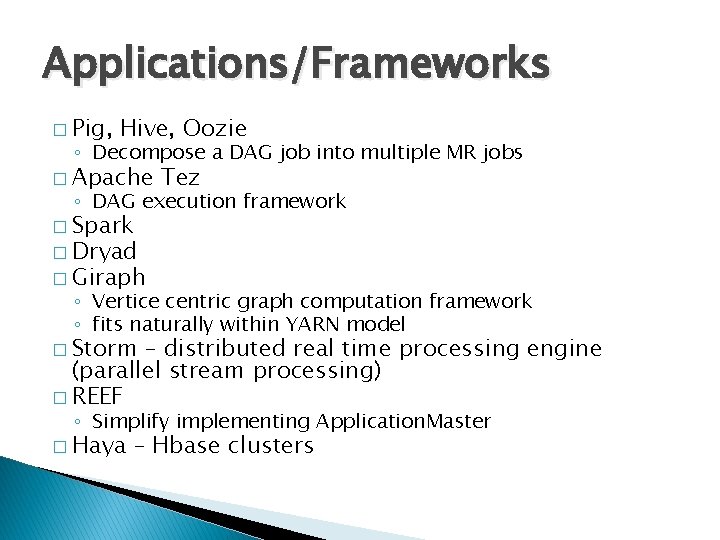 Applications/Frameworks

□ Pig, Hive, Oozie
◦ Decompose a DAG job into multiple MR jobs
□ Apache Tez
◦ DAG execution framework
□ Spark
□ Dryad
□ Giraph
◦ Vertice centric graph computation framework
◦ fits naturally within YARN model
□ Storm – distributed real time processing engine (parallel stream processing)
□ REEF
◦ Simplify implementing ApplicationMaster
□ Haya – Hbase clusters